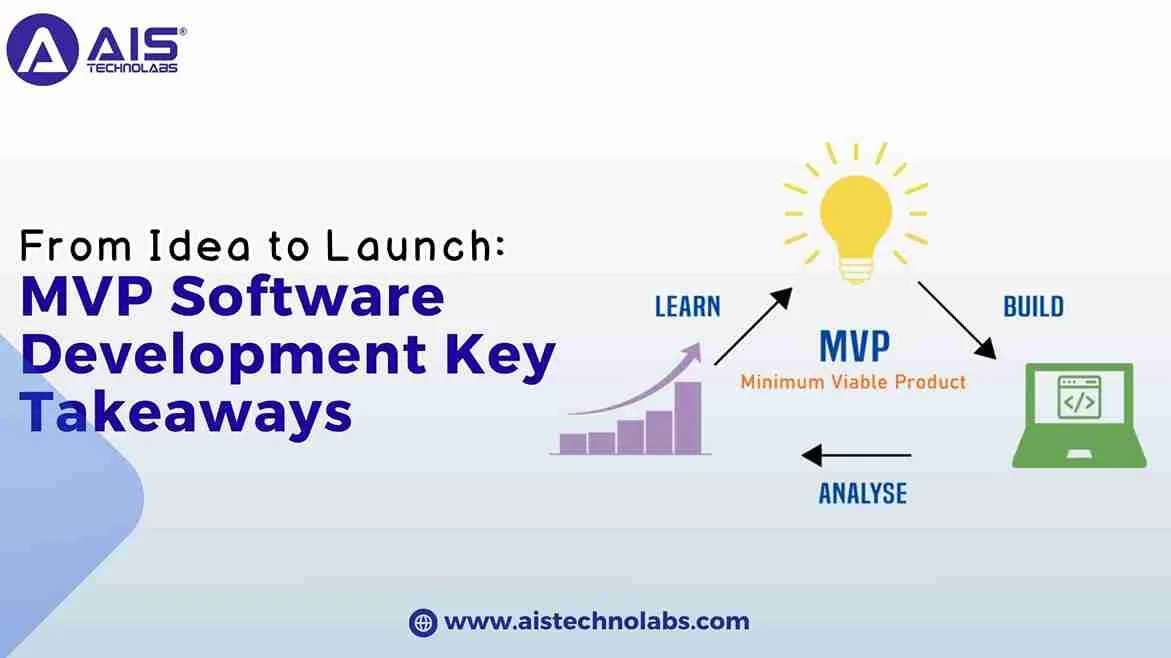 AIS®
TECHNOLABS

From Idea to Launch:
MVP Software Development Key Takeaways

LEARN
BUILD
MVP
Minimum Viable Product
</>
ANALYSE

www.aistechnolabs.com